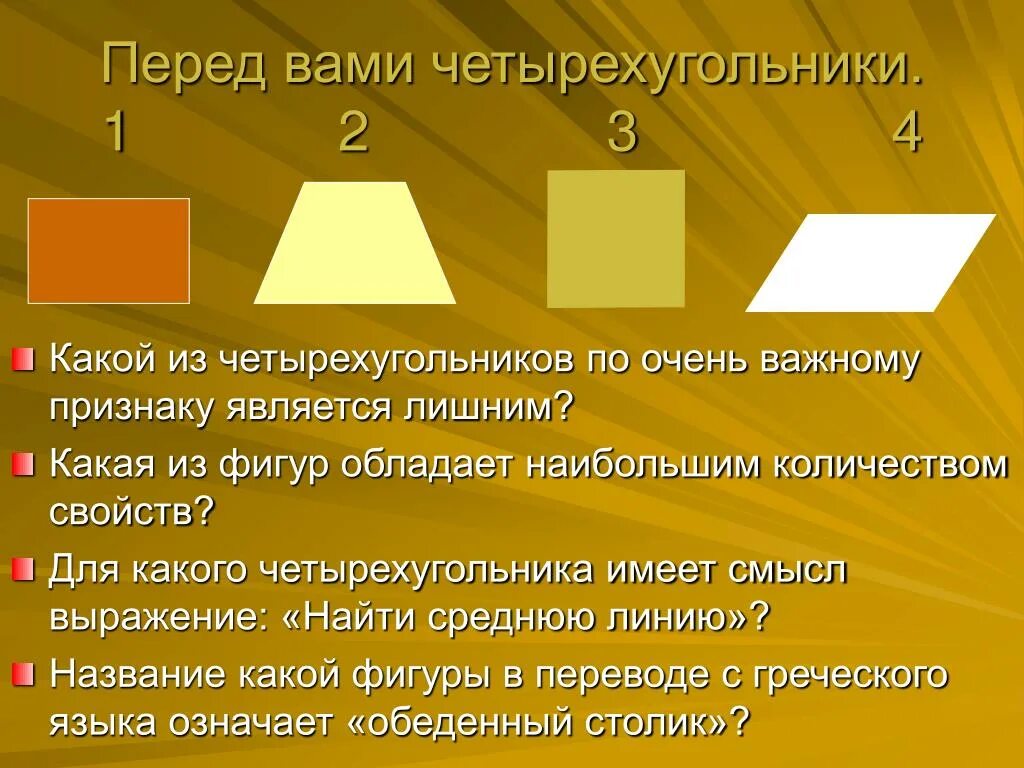 Перед вами четырехугольники.
1 2 3 4

Какой из четырехугольников по очень важному признаку является лишним?

Какая из фигур обладает наибольшим количеством свойств?

Для какого четырехугольника имеет смысл выражение: «Найти среднюю линию»?

Название какой фигуры в переводе с греческого языка означает «обеденный столик»?